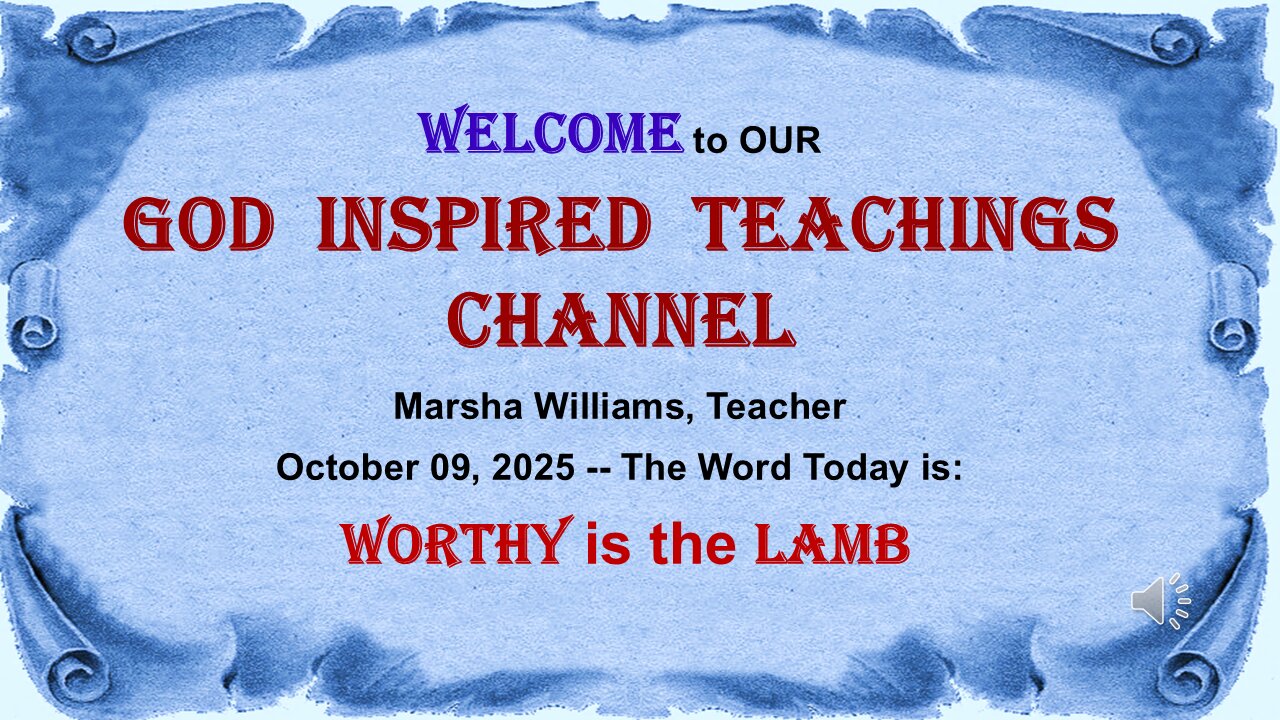 WELCOME to OUR

GOD INSPIRED TEACHINGS CHANNEL

Marsha Williams, Teacher

October 09, 2025 -- The Word Today is:

WORTHY is the LAMB